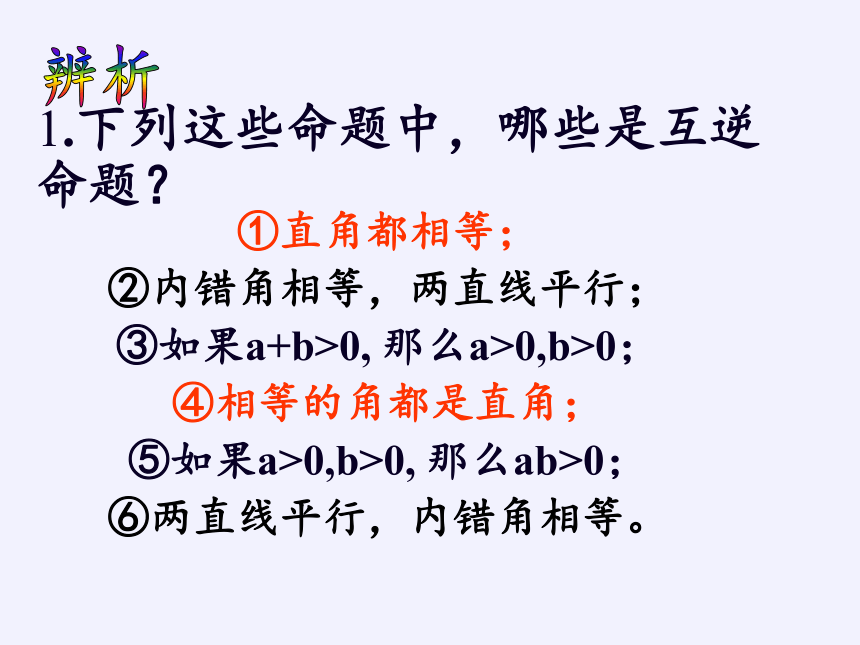 辨析

1.下列这些命题中，哪些是互逆命题？

①直角都相等；

②内错角相等，两直线平行；

③如果$a+b>0$, 那么$a>0,b>0$；

④相等的角都是直角；

⑤如果$a>0,b>0$, 那么$ab>0$；

⑥两直线平行，内错角相等。